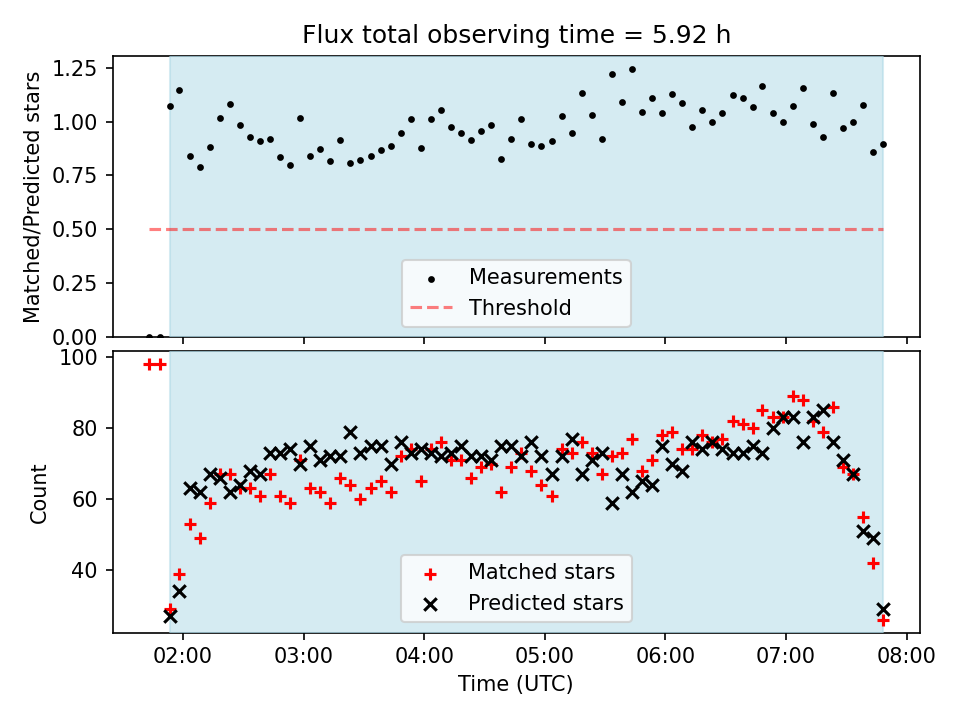 Flux total observing time = 5.92 h

Matched/Predicted stars

1.25
1.00
0.75
0.50
0.25
0.00

Measurements
Threshold

Count

100
80
60
40

Matched stars
Predicted stars

02:00 03:00 04:00 05:00 06:00 07:00 08:00

Time (UTC)